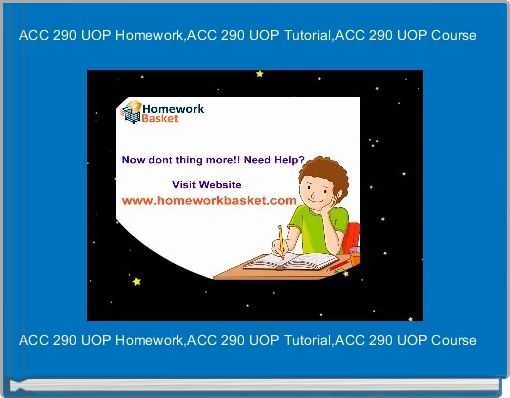 ACC 290 UOP Homework,ACC 290 UOP Tutorial,ACC 290 UOP Course

Homework Basket

Now dont thing more!! Need Help?

Visit Website

www.homeworkbasket.com

ACC 290 UOP Homework,ACC 290 UOP Tutorial,ACC 290 UOP Course